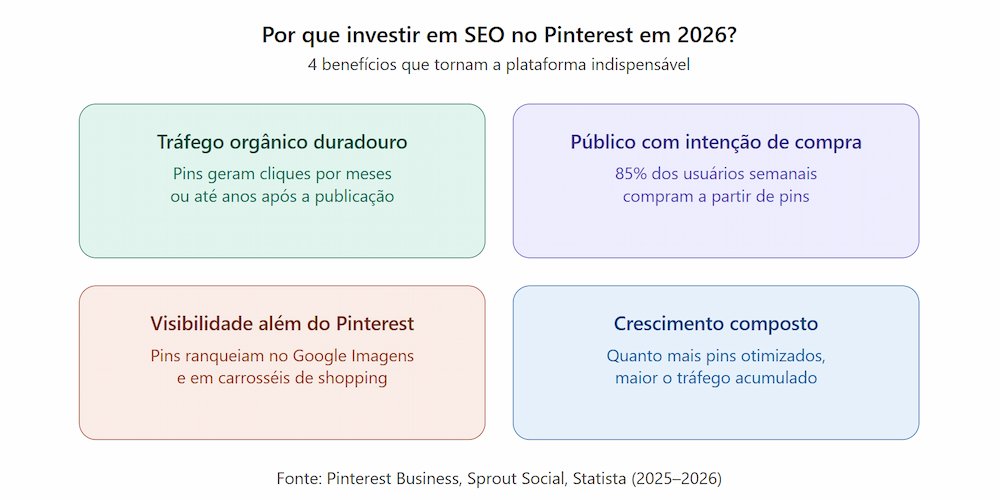 Por que investir em SEO no Pinterest em 2026?

4 benefícios que tornam a plataforma indispensável

Tráfego orgânico duradouro

Pins geram cliques por meses ou até anos após a publicação

Público com intenção de compra

85% dos usuários semanais compram a partir de pins

Visibilidade além do Pinterest

Pins ranqueiam no Google Imagens e em carrosséis de shopping

Crescimento composto

Quanto mais pins otimizados, maior o tráfego acumulado

Fonte: Pinterest Business, Sprout Social, Statista (2025–2026)